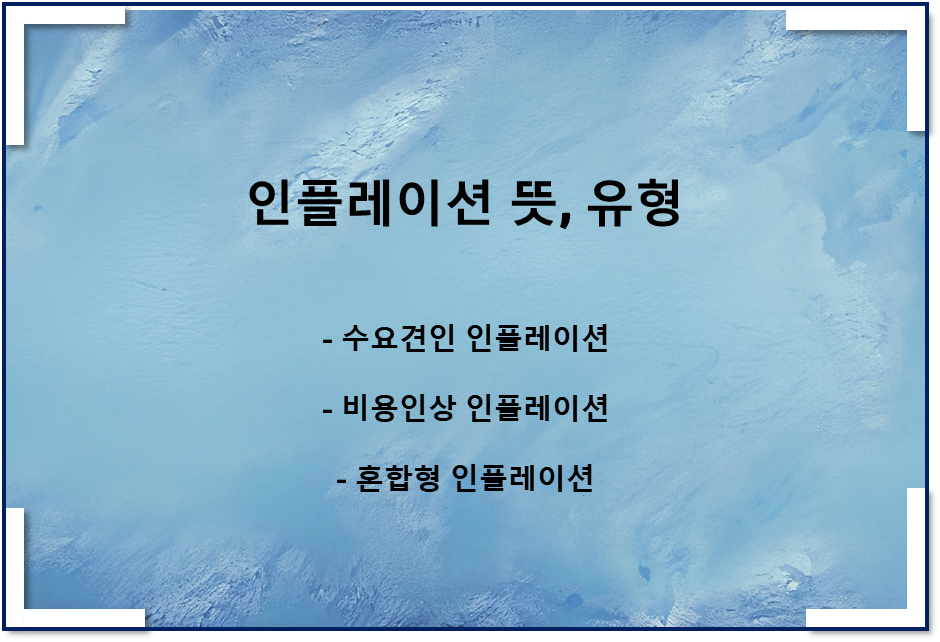 인플레이션 뜻, 유형

- 수요견인 인플레이션

- 비용인상 인플레이션

- 혼합형 인플레이션